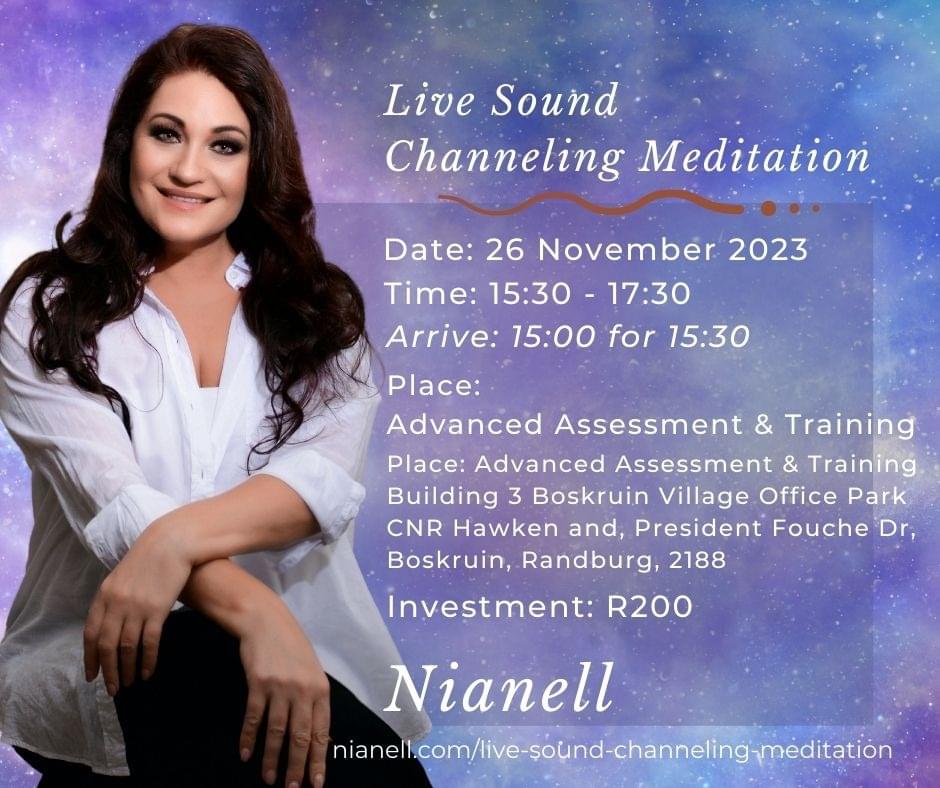 Live Sound
Channeling Meditation

Date: 26 November 2023
Time: 15:30 - 17:30
Arrive: 15:00 for 15:30

Place:
Advanced Assessment & Training
Place: Advanced Assessment & Training
Building 3 Boskruin Village Office Park
CNR Hawken and, President Fouche Dr,
Boskruin, Randburg, 2188

Investment: R200

Nianell

nianell.com/live-sound-channeling-meditation